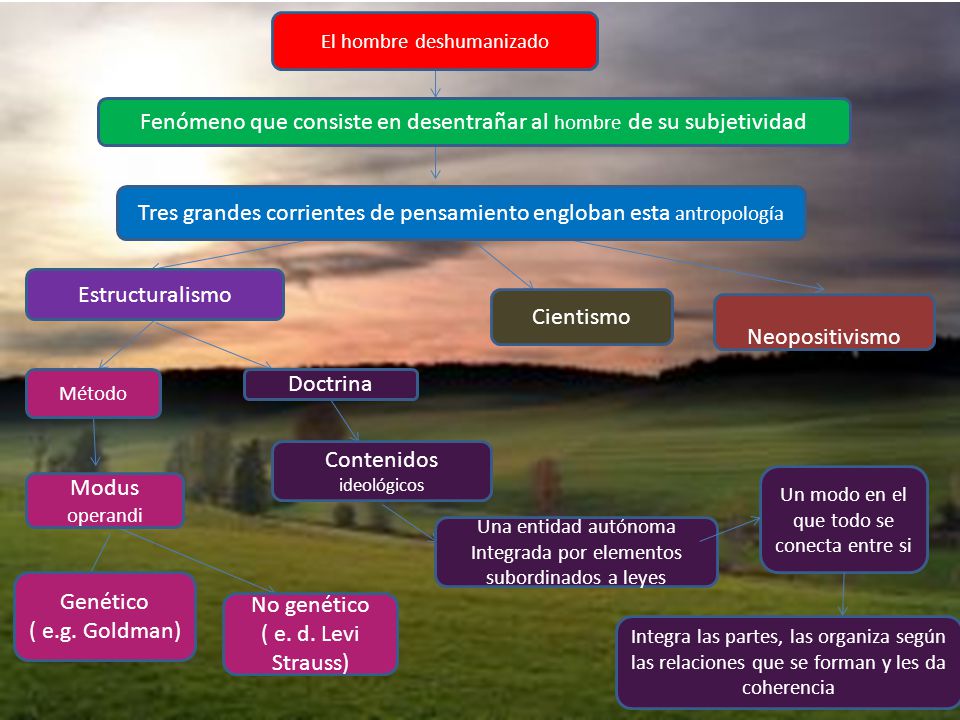 El hombre deshumanizado

Fenómeno que consiste en desentrañar al hombre de su subjetividad

Tres grandes corrientes de pensamiento engloban esta antropología

Estructuralismo

Cientismo

Neopositivismo

Método

Doctrina

Modus operandi

Contenidos ideológicos

Genético ( e.g. Goldman)

No genético ( e. d. Levi Strauss)

Una entidad autónoma Integrada por elementos subordinados a leyes

Un modo en el que todo se conecta entre si

Integra las partes, las organiza según las relaciones que se forman y les da coherencia